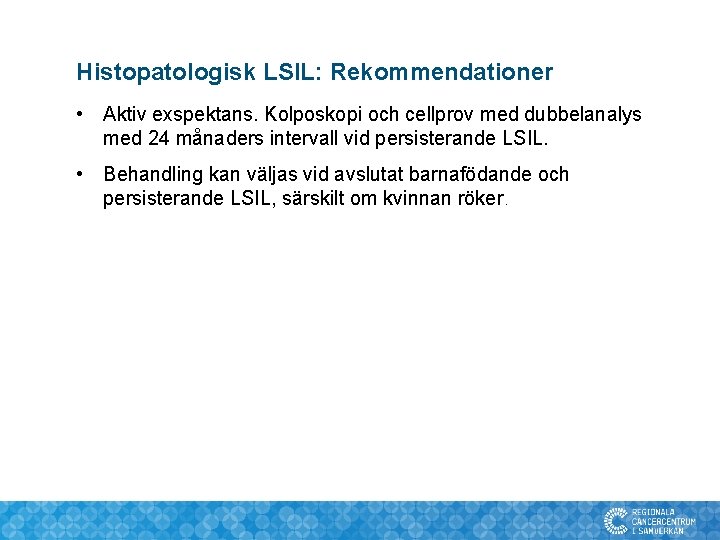 Histopatologisk LSIL: Rekommendationer

• Aktiv exspektans. Kolposkopi och cellprov med dubbelanalys med 24 månaders intervall vid persisterande LSIL.

• Behandling kan väljas vid avslutat barnafödande och persisterande LSIL, särskilt om kvinnan röker.

REGIONALA CANCERCENTRUM I SAMVERKAN